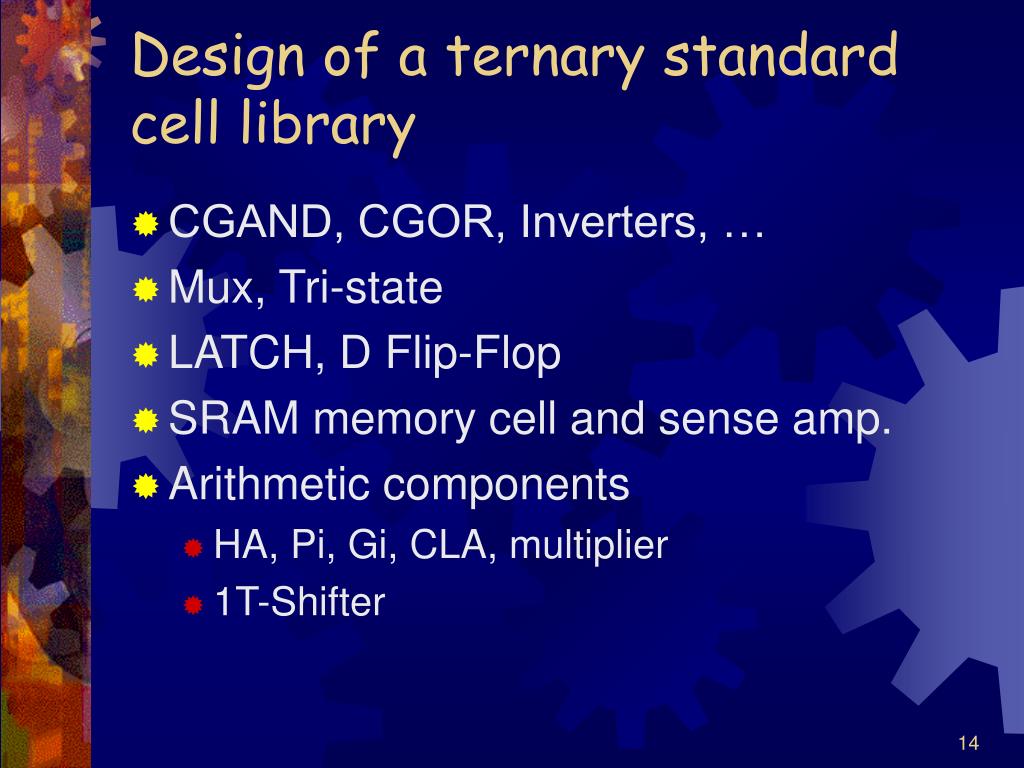 Design of a ternary standard cell library

CGAND, CGOR, Inverters, …
Mux, Tri-state
LATCH, D Flip-Flop
SRAM memory cell and sense amp.
Arithmetic components
HA, Pi, Gi, CLA, multiplier
1T-Shifter

14